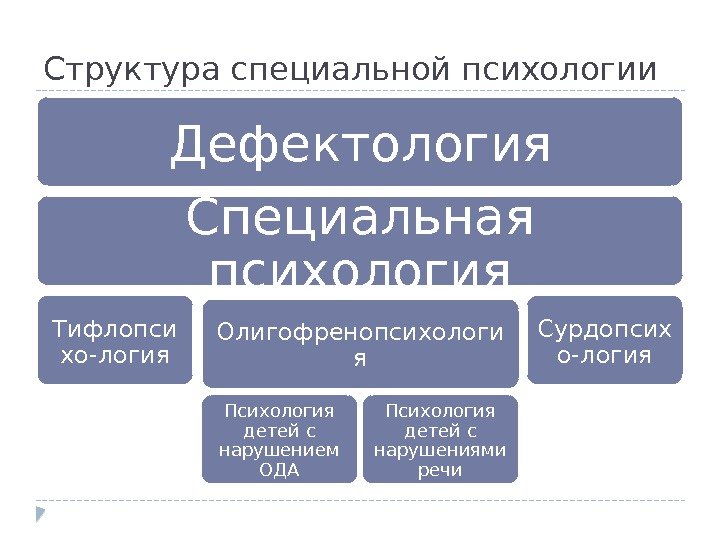 Структура специальной психологии

Дефектология

Специальная психология

Тифлопсихо-логия

Олигофренопсихология

Сурдопсихо-логия

Психология детей с нарушением ОДА

Психология детей с нарушениями речи